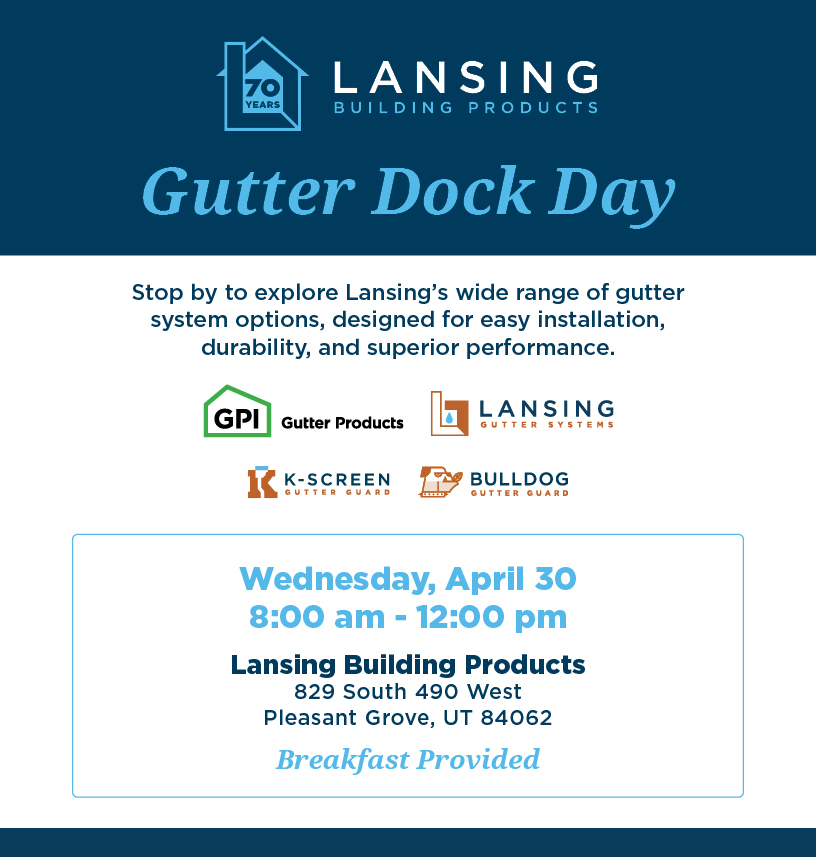 70 YEARS

LANSING
BUILDING PRODUCTS

Gutter Dock Day

Stop by to explore Lansing's wide range of gutter system options, designed for easy installation, durability, and superior performance.

GPI Gutter Products

LANSING
GUTTER SYSTEMS

K-SCREEN
GUTTER GUARD

BULLDOG
GUTTER GUARD

Wednesday, April 30
8:00 am - 12:00 pm

Lansing Building Products
829 South 490 West
Pleasant Grove, UT 84062

Breakfast Provided